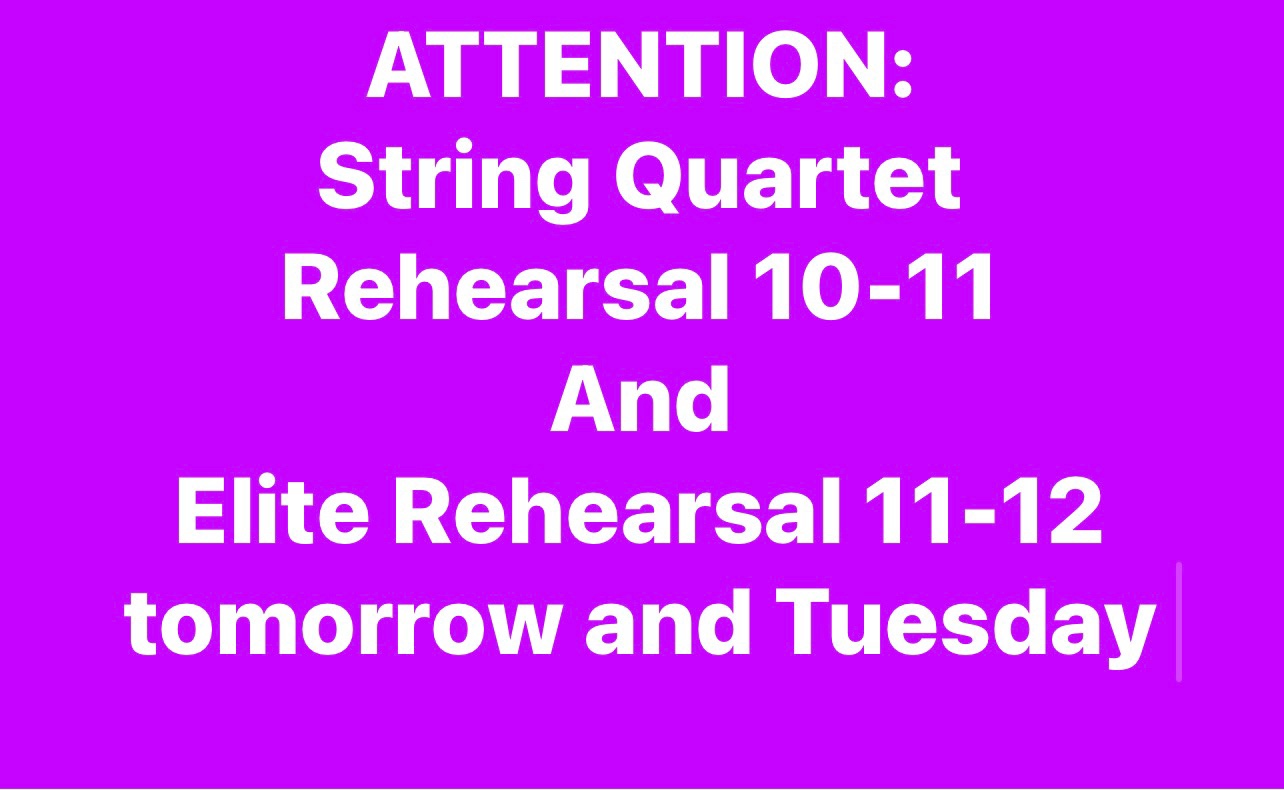 ATTENTION:
String Quartet
Rehearsal 10-11
And
Elite Rehearsal 11-12
tomorrow and Tuesday